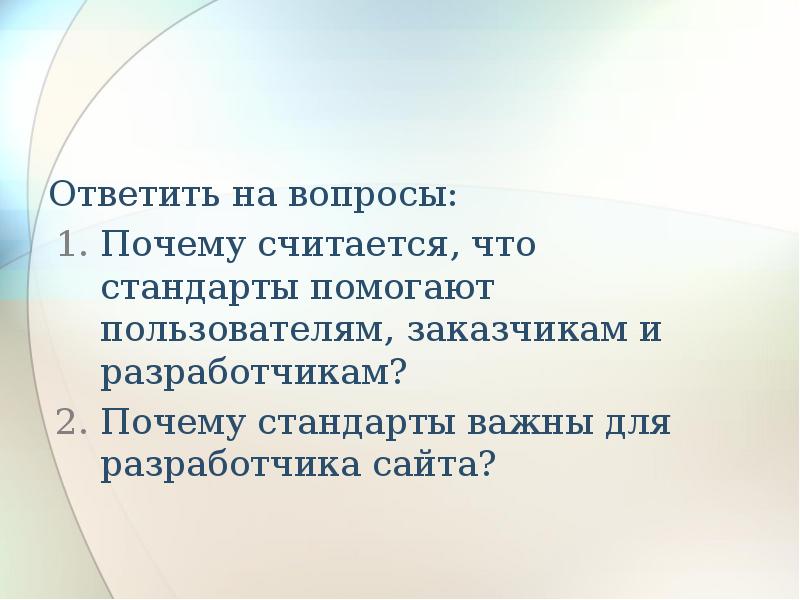 Ответить на вопросы:
1. Почему считается, что стандарты помогают пользователям, заказчикам и разработчикам?
2. Почему стандарты важны для разработчика сайта?